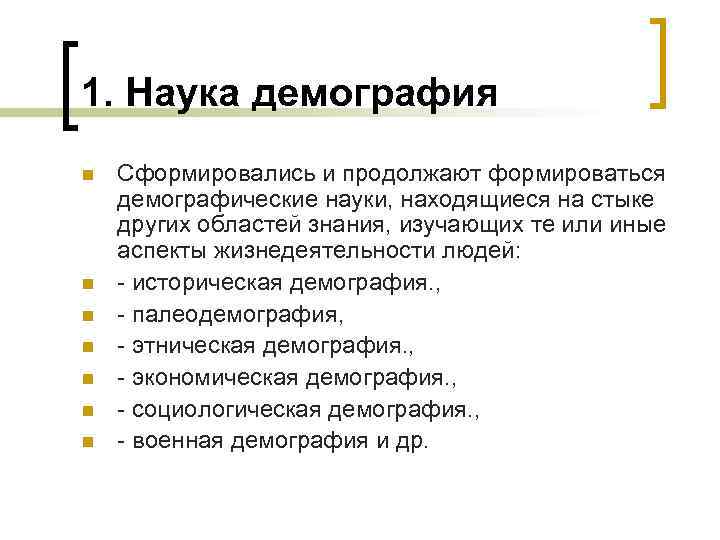 1. Наука демография

Сформировались и продолжают формироваться демографические науки, находящиеся на стыке других областей знания, изучающих те или иные аспекты жизнедеятельности людей:

- историческая демография.,

- палеодемография,

- этническая демография.,

- экономическая демография.,

- социологическая демография.,

- военная демография и др.